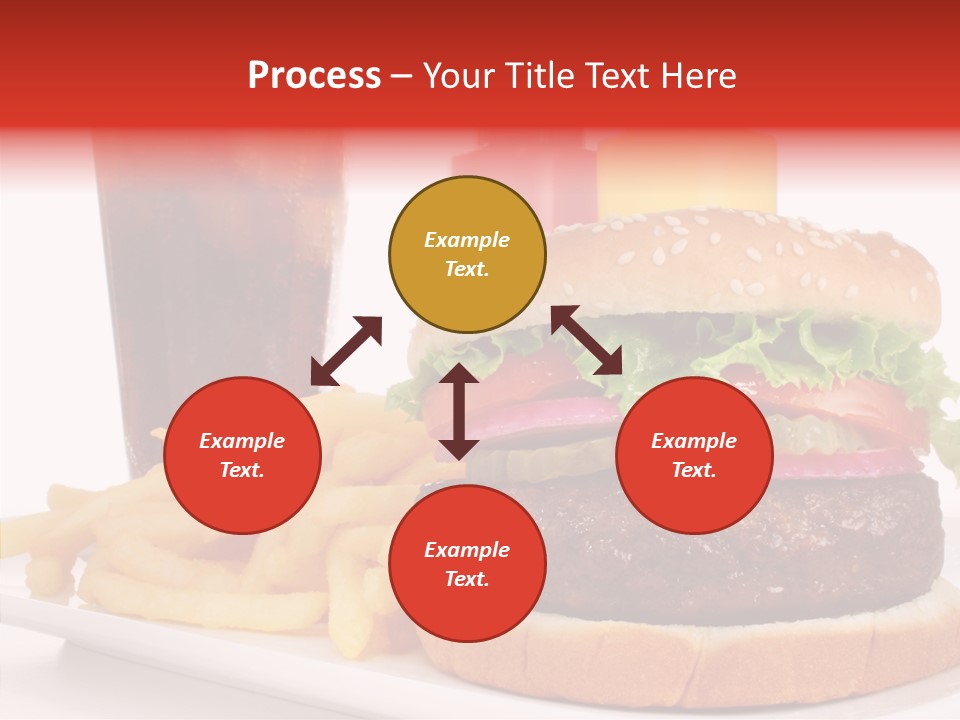 Process – Your Title Text Here

Example Text.

Example Text.

Example Text.

Example Text.